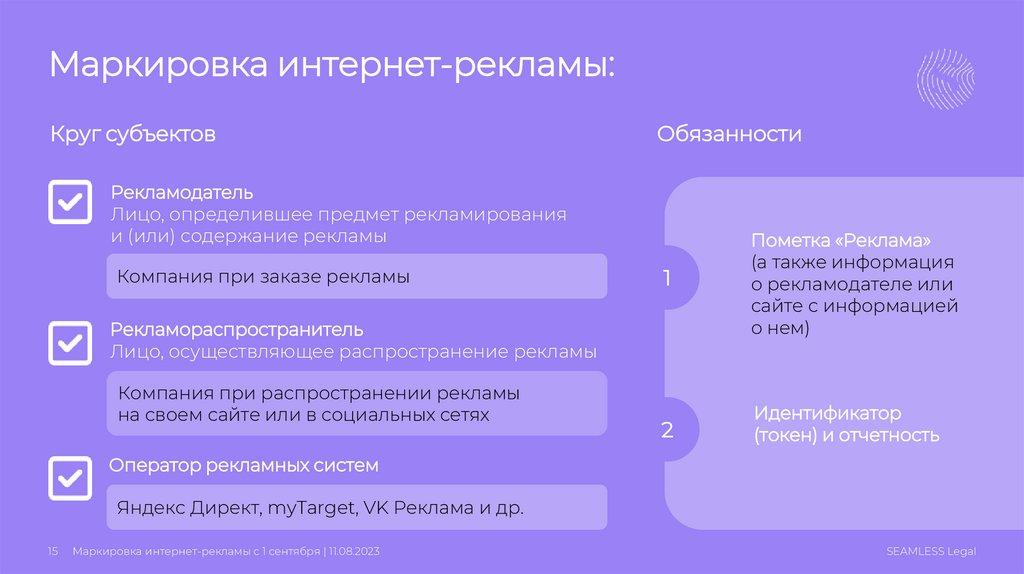 Маркировка интернет-рекламы:

Круг субъектов

Рекламодатель
Лицо, определившее предмет рекламирования и (или) содержание рекламы

Компания при заказе рекламы

Рекламораспространитель
Лицо, осуществляющее распространение рекламы

Компания при распространении рекламы на своем сайте или в социальных сетях

Оператор рекламных систем

Яндекс Директ, myTarget, VK Реклама и др.

Обязанности

1

Пометка «Реклама» (а также информация о рекламодателе или сайте с информацией о нем)

2

Идентификатор (токен) и отчетность

15 Маркировка интернет-рекламы с 1 сентября | 11.08.2023

SEAMLESS Legal